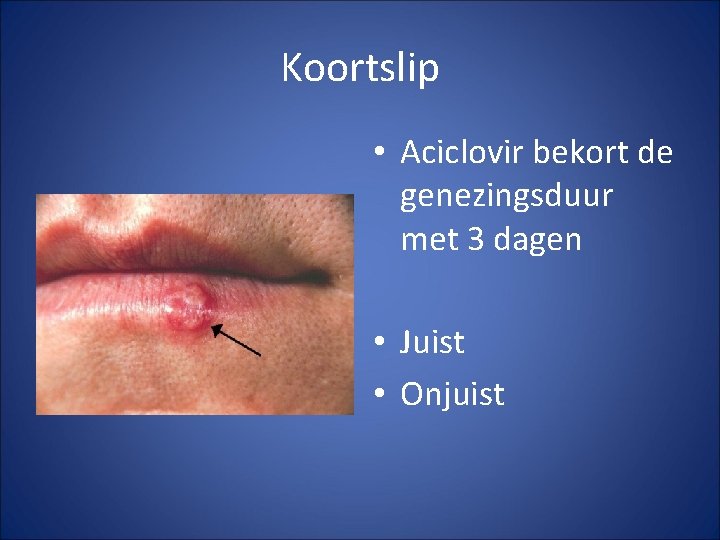 Koortslip

• Aciclovir bekort de genezingsduur met 3 dagen

• Juist
• Onjuist